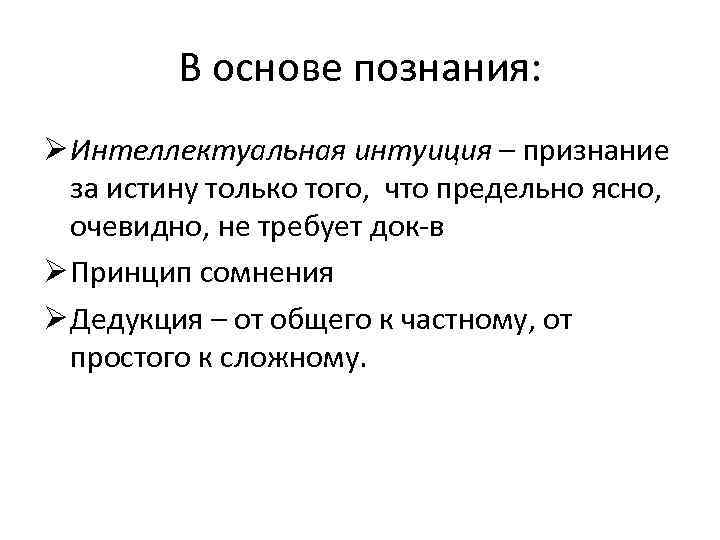 В основе познания:

➢ Интеллектуальная интуиция – признание за истину только того, что предельно ясно, очевидно, не требует док-в

➢ Принцип сомнения

➢ Дедукция – от общего к частному, от простого к сложному.